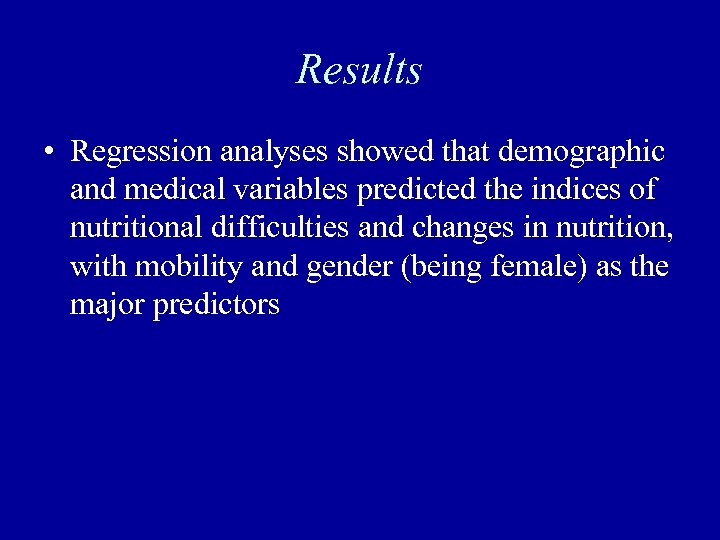 Results

• Regression analyses showed that demographic and medical variables predicted the indices of nutritional difficulties and changes in nutrition, with mobility and gender (being female) as the major predictors